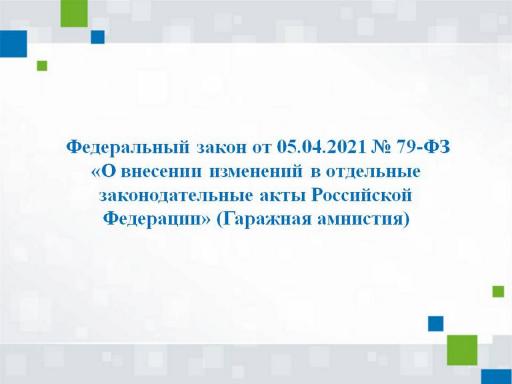 Федеральный закон от 05.04.2021 № 79-ФЗ «О внесении изменений в отдельные законодательные акты Российской Федерации» (Гаражная амнистия)